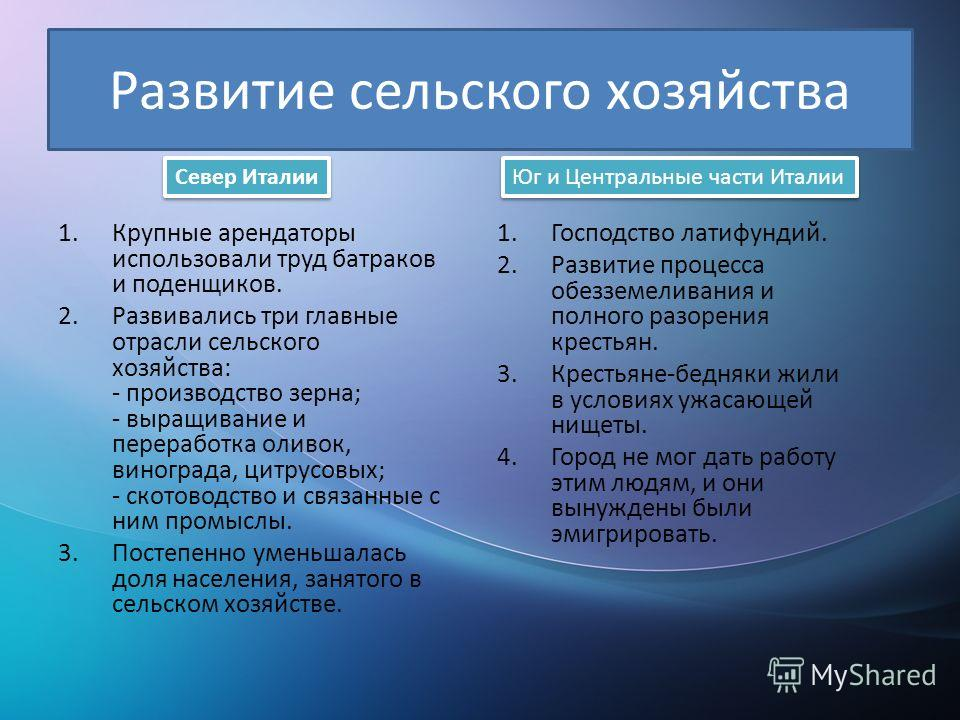 Развитие сельского хозяйства

Север Италии

1. Крупные арендаторы использовали труд батраков и поденщиков.
2. Развивались три главные отрасли сельского хозяйства:
- производство зерна;
- выращивание и переработка оливок, винограда, цитрусовых;
- скотоводство и связанные с ним промыслы.
3. Постепенно уменьшалась доля населения, занятого в сельском хозяйстве.

Юг и Центральные части Италии

1. Господство латифундий.
2. Развитие процесса обезземеливания и полного разорения крестьян.
3. Крестьяне-бедняки жили в условиях ужасающей нищеты.
4. Город не мог дать работу этим людям, и они вынуждены были эмигрировать.

MyShared